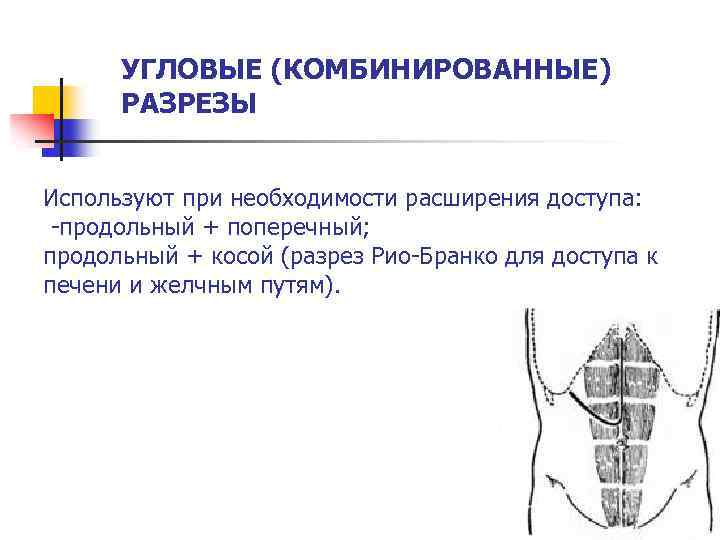 УГЛОВЫЕ (КОМБИНИРОВАННЫЕ) РАЗРЕЗЫ

Используют при необходимости расширения доступа:
-продольный + поперечный;
продольный + косой (разрез Рио-Бранко для доступа к печени и желчным путям).